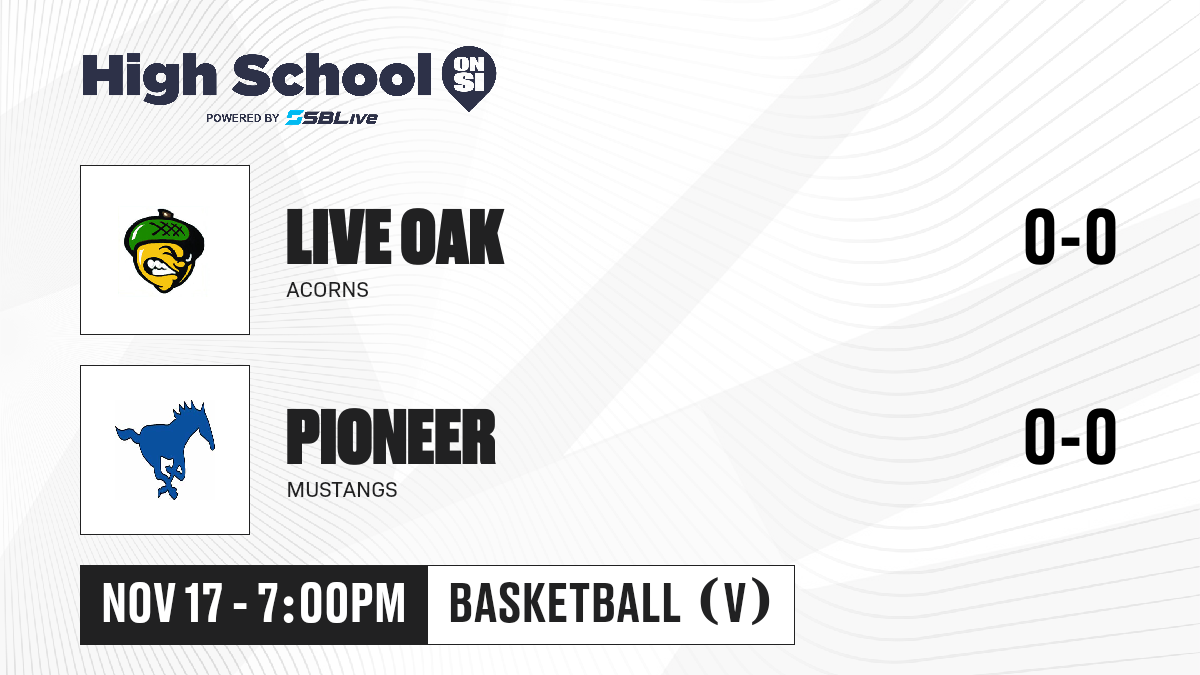 High School ON SI
POWERED BY SBLive

LIVE OAK
ACORNS
0-0

PIONEER
MUSTANGS
0-0

NOV 17 - 7:00PM
BASKETBALL (V)